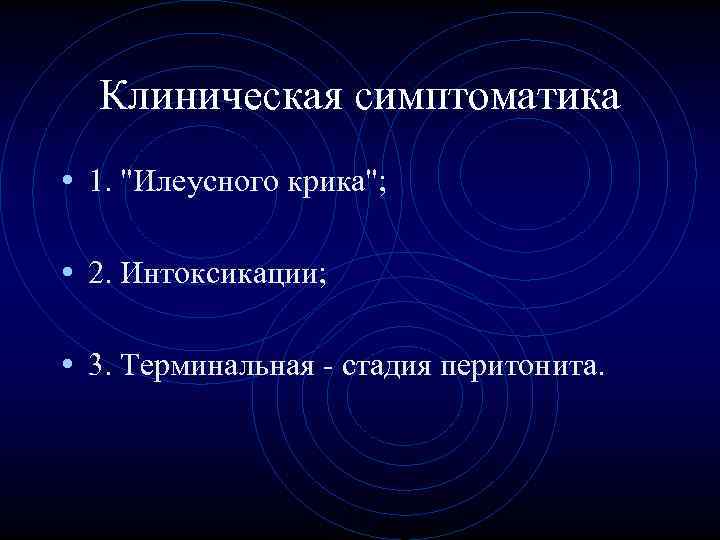 Клиническая симптоматика

• 1. "Илеусного крика";

• 2. Интоксикации;

• 3. Терминальная - стадия перитонита.